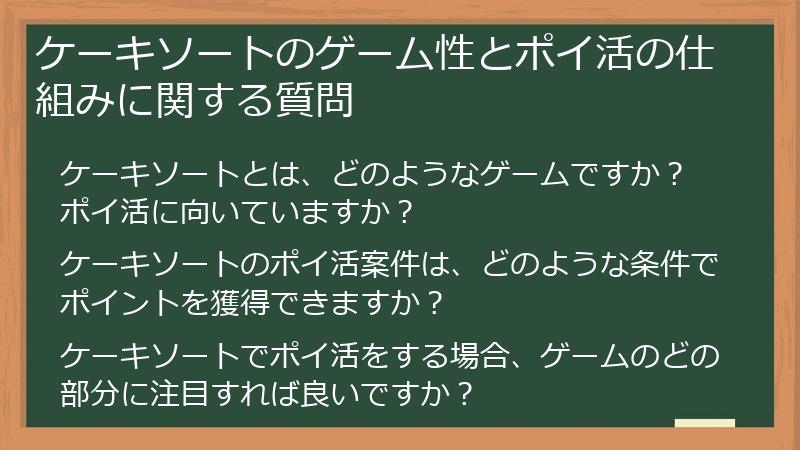 ケーキソートのゲーム性とポイ活の仕組みに関する質問

ケーキソートとは、どのようなゲームですか？ポイ活に向いていますか？

ケーキソートのポイ活案件は、どのような条件でポイントを獲得できますか？

ケーキソートでポイ活をする場合、ゲームのどの部分に注目すれば良いですか？